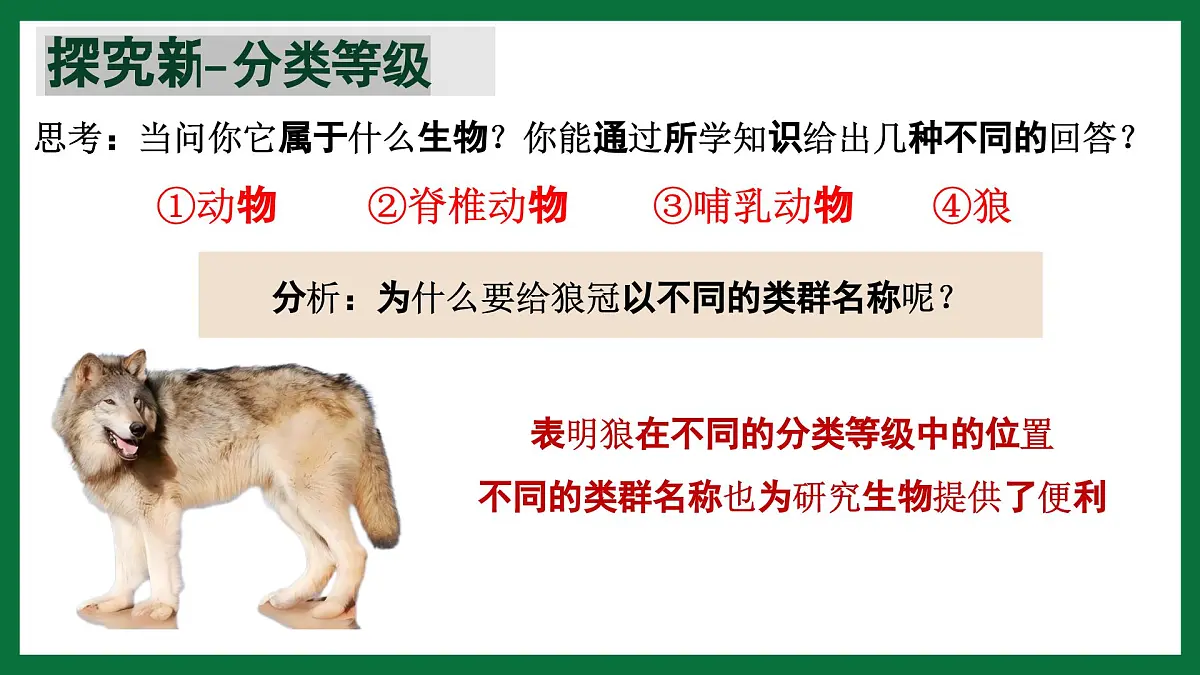 探究新-分类等级

思考：当问你它属于什么生物？你能通过所学知识给出几种不同的回答？

①动物　②脊椎动物　③哺乳动物　④狼

分析：为什么要给狼冠以不同的类群名称呢？

表明狼在不同的分类等级中的位置

不同的类群名称也为研究生物提供了便利